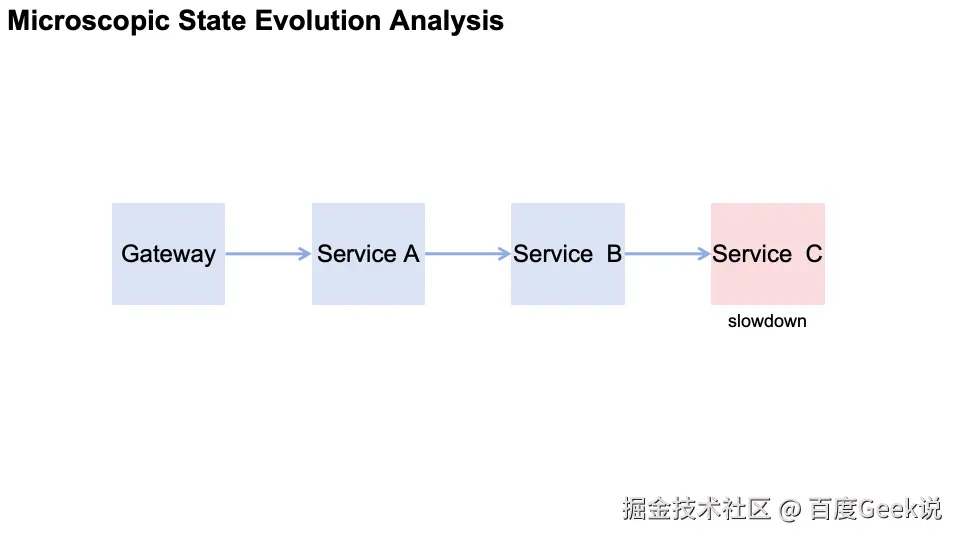 Microscopic State Evolution Analysis

Gateway

Service A

Service B

Service C

slowdown

掘金技术社区 @ 百度Geek说